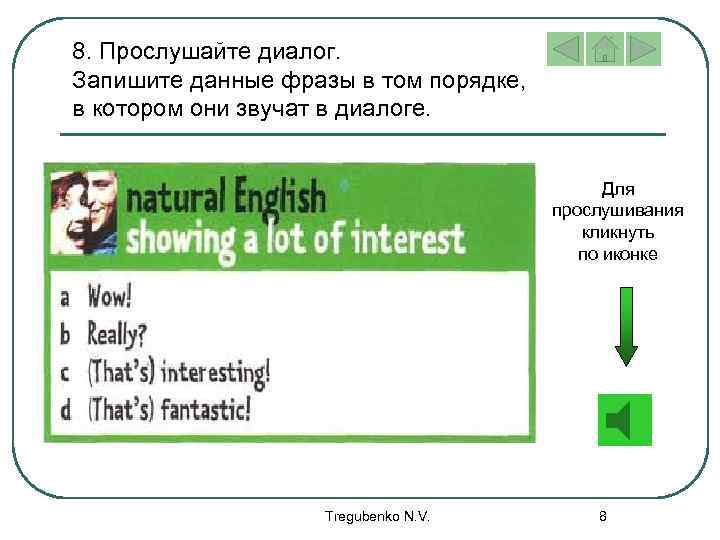 8. Прослушайте диалог.
Запишите данные фразы в том порядке, в котором они звучат в диалоге.

natural English
showing a lot of interest

a Wow!
b Really?
c (That's) interesting!
d (That's) fantastic!

Для прослушивания кликнуть по иконке

Tregubenko N.V.

8